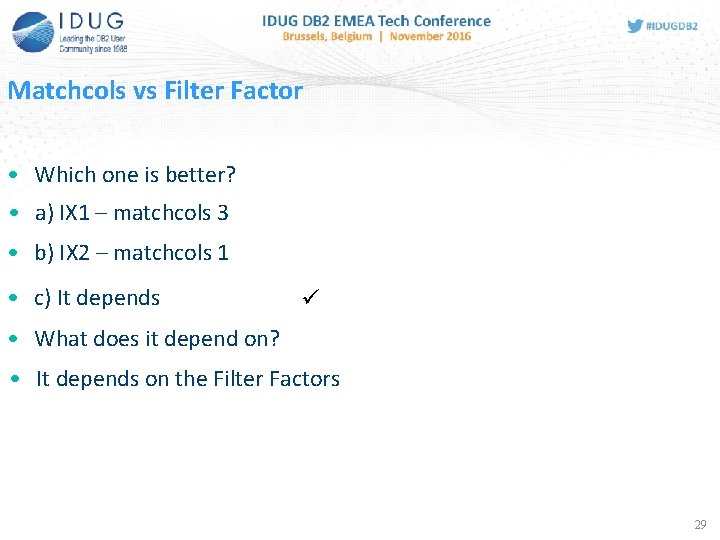 IDUG
Leading the DB2 User Community since 1988

IDUG DB2 EMEA Tech Conference
Brussels, Belgium | November 2016

#IDUGDB2

Matchcols vs Filter Factor

• Which one is better?
• a) IX1 – matchcols 3
• b) IX2 – matchcols 1
• c) It depends ✓
• What does it depend on?
• It depends on the Filter Factors

29